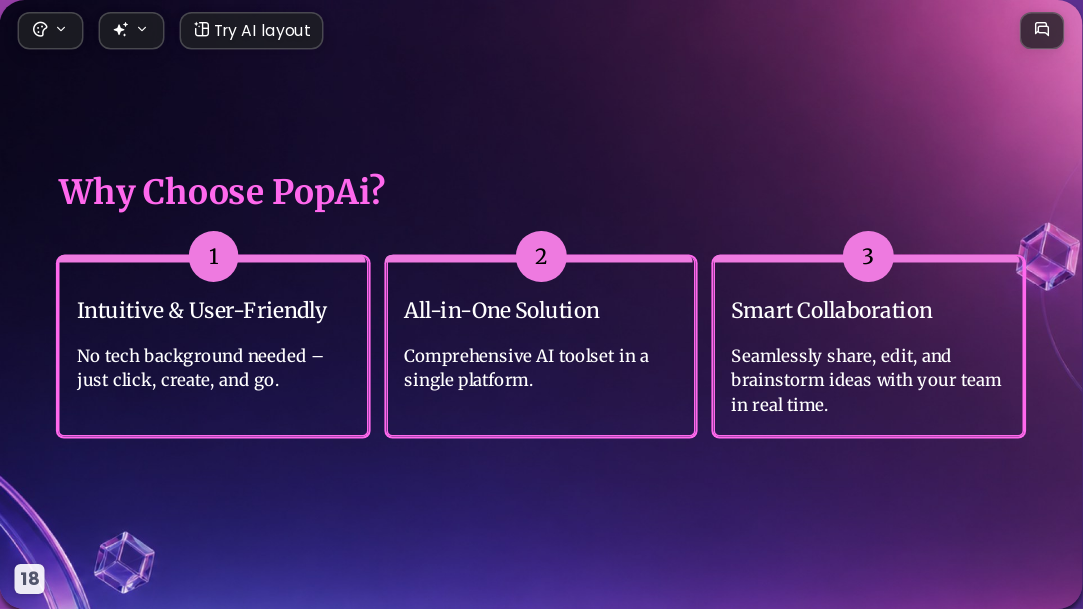 Try AI layout

Why Choose PopAi?

1

Intuitive & User-Friendly

No tech background needed – just click, create, and go.

2

All-in-One Solution

Comprehensive AI toolset in a single platform.

3

Smart Collaboration

Seamlessly share, edit, and brainstorm ideas with your team in real time.

18